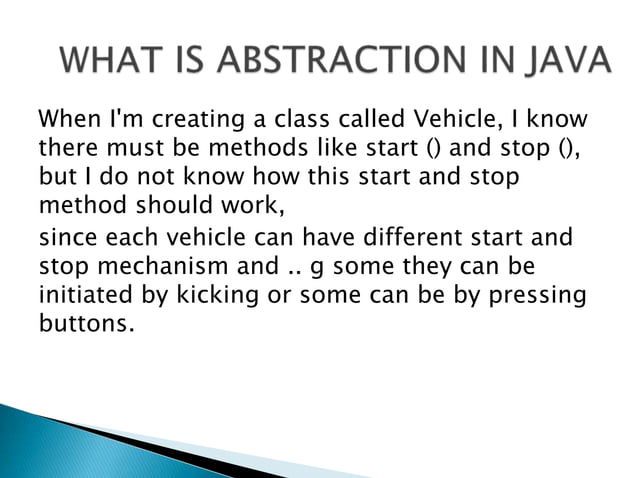 WHAT IS ABSTRACTION IN JAVA

When I'm creating a class called Vehicle, I know there must be methods like start () and stop (), but I do not know how this start and stop method should work,

since each vehicle can have different start and stop mechanism and .. g some they can be initiated by kicking or some can be by pressing buttons.